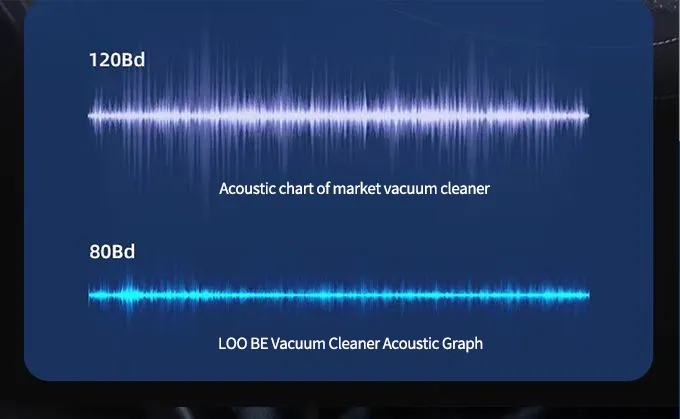 120Bd

Acoustic chart of market vacuum cleaner

80Bd

LOO BE Vacuum Cleaner Acoustic Graph